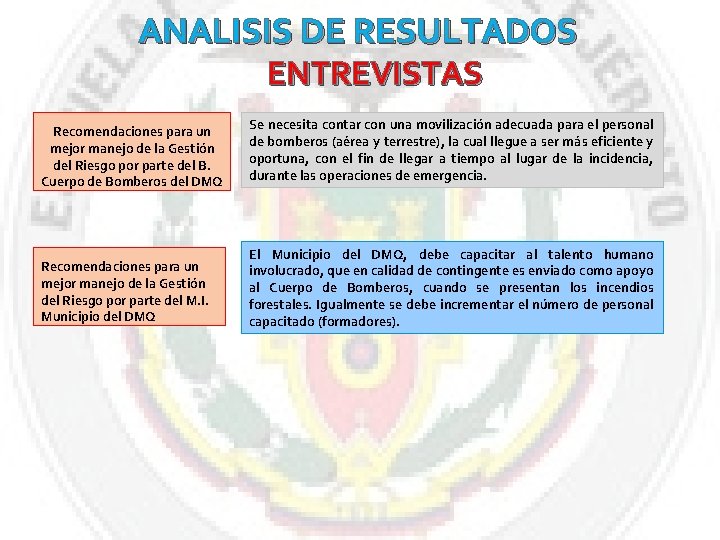 ANALISIS DE RESULTADOS
ENTREVISTAS

Recomendaciones para un mejor manejo de la Gestión del Riesgo por parte del B. Cuerpo de Bomberos del DMQ

Se necesita contar con una movilización adecuada para el personal de bomberos (aérea y terrestre), la cual llegue a ser más eficiente y oportuna, con el fin de llegar a tiempo al lugar de la incidencia, durante las operaciones de emergencia.

Recomendaciones para un mejor manejo de la Gestión del Riesgo por parte del M.I. Municipio del DMQ

El Municipio del DMQ, debe capacitar al talento humano involucrado, que en calidad de contingente es enviado como apoyo al Cuerpo de Bomberos, cuando se presentan los incendios forestales. Igualmente se debe incrementar el número de personal capacitado (formadores).